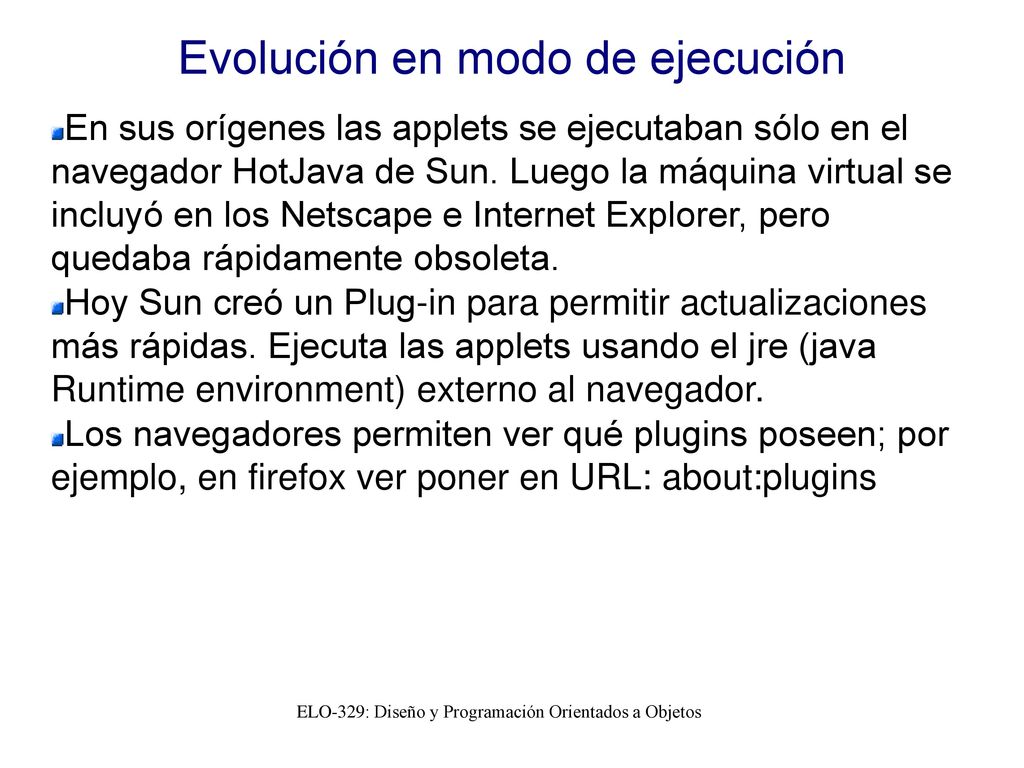 Evolución en modo de ejecución

En sus orígenes las applets se ejecutaban sólo en el navegador HotJava de Sun. Luego la máquina virtual se incluyó en los Netscape e Internet Explorer, pero quedaba rápidamente obsoleta.

Hoy Sun creó un Plug-in para permitir actualizaciones más rápidas. Ejecuta las applets usando el jre (java Runtime environment) externo al navegador.

Los navegadores permiten ver qué plugins poseen; por ejemplo, en firefox ver poner en URL: about:plugins

ELO-329: Diseño y Programación Orientados a Objetos